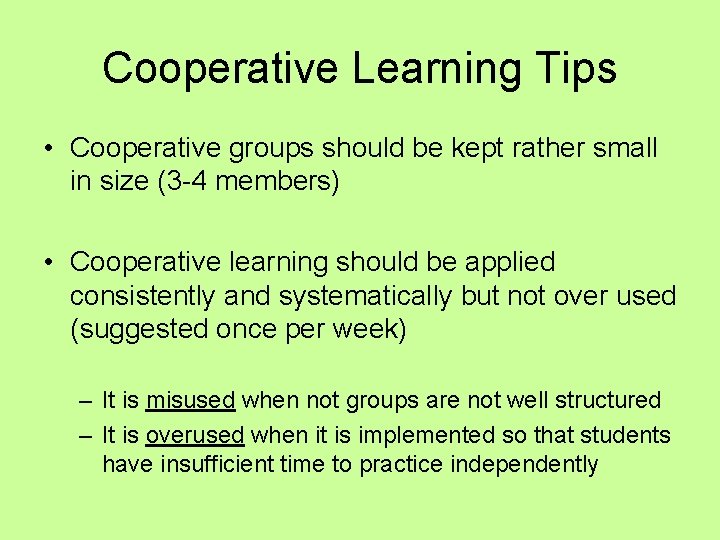 Cooperative Learning Tips

• Cooperative groups should be kept rather small in size (3-4 members)

• Cooperative learning should be applied consistently and systematically but not over used (suggested once per week)

– It is misused when not groups are not well structured
– It is overused when it is implemented so that students have insufficient time to practice independently